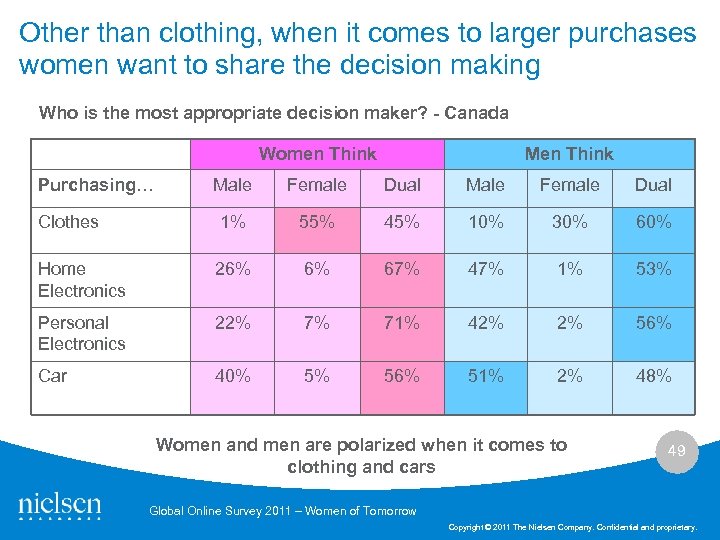 Other than clothing, when it comes to larger purchases women want to share the decision making

Who is the most appropriate decision maker? - Canada

| | Women Think | | | Men Think | | |
|---|---|---|---|---|---|---|
| Purchasing… | Male | Female | Dual | Male | Female | Dual |
| Clothes | 1% | 55% | 45% | 10% | 30% | 60% |
| Home Electronics | 26% | 6% | 67% | 47% | 1% | 53% |
| Personal Electronics | 22% | 7% | 71% | 42% | 2% | 56% |
| Car | 40% | 5% | 56% | 51% | 2% | 48% |

Women and men are polarized when it comes to clothing and cars

49

nielsen

Global Online Survey 2011 – Women of Tomorrow

Copyright © 2011 The Nielsen Company. Confidential and proprietary.